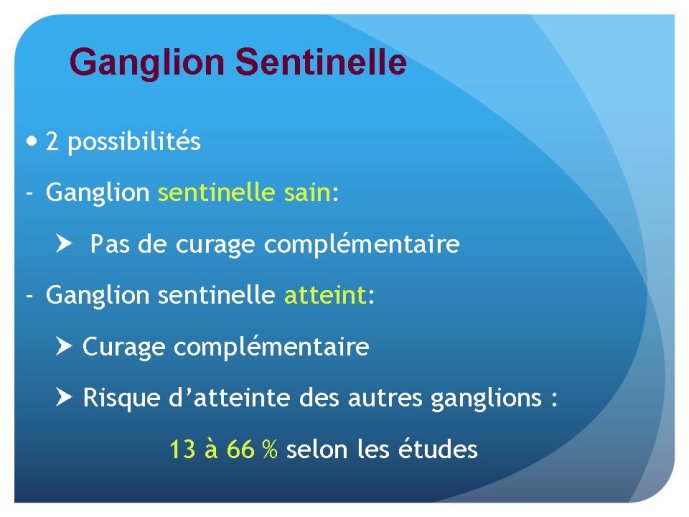 Ganglion Sentinelle

• 2 possibilités

- Ganglion sentinelle sain:

➤ Pas de curage complémentaire

- Ganglion sentinelle atteint:

➤ Curage complémentaire

➤ Risque d'atteinte des autres ganglions :

13 à 66 % selon les études